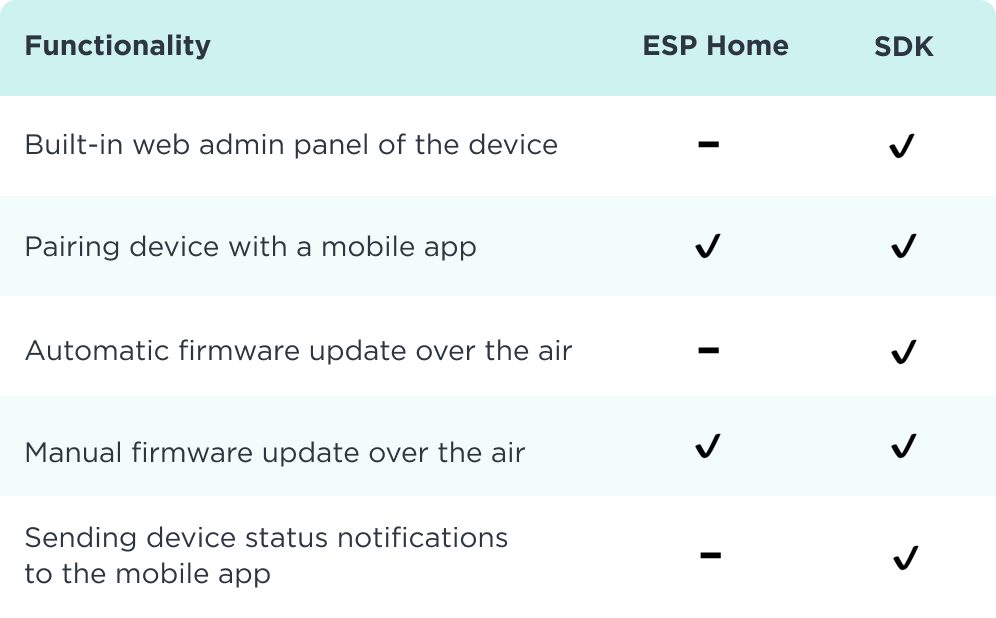 | Functionality | ESP Home | SDK |
|---|---|---|
| Built-in web admin panel of the device | – | ✓ |
| Pairing device with a mobile app | ✓ | ✓ |
| Automatic firmware update over the air | – | ✓ |
| Manual firmware update over the air | ✓ | ✓ |
| Sending device status notifications to the mobile app | – | ✓ |